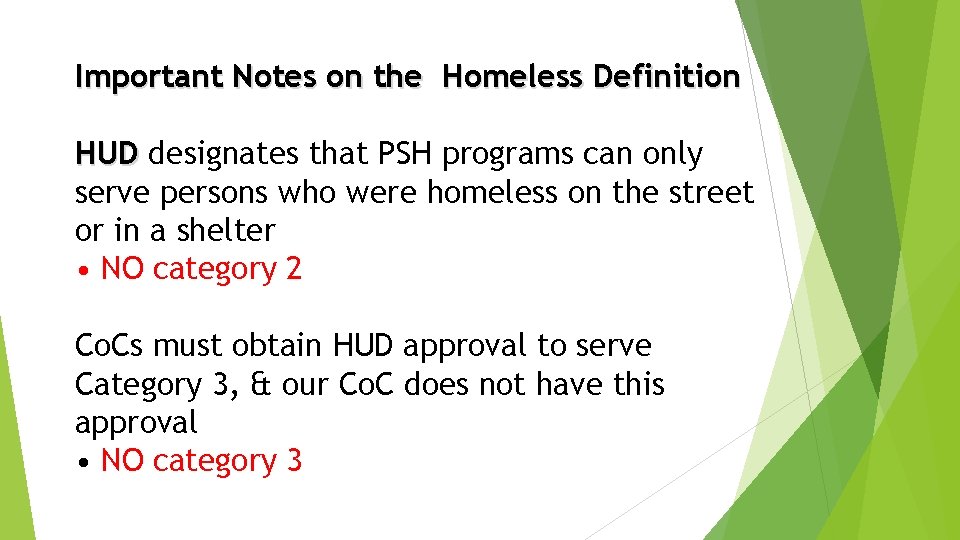 Important Notes on the Homeless Definition

HUD designates that PSH programs can only serve persons who were homeless on the street or in a shelter
• NO category 2

CoCs must obtain HUD approval to serve Category 3, & our CoC does not have this approval
• NO category 3